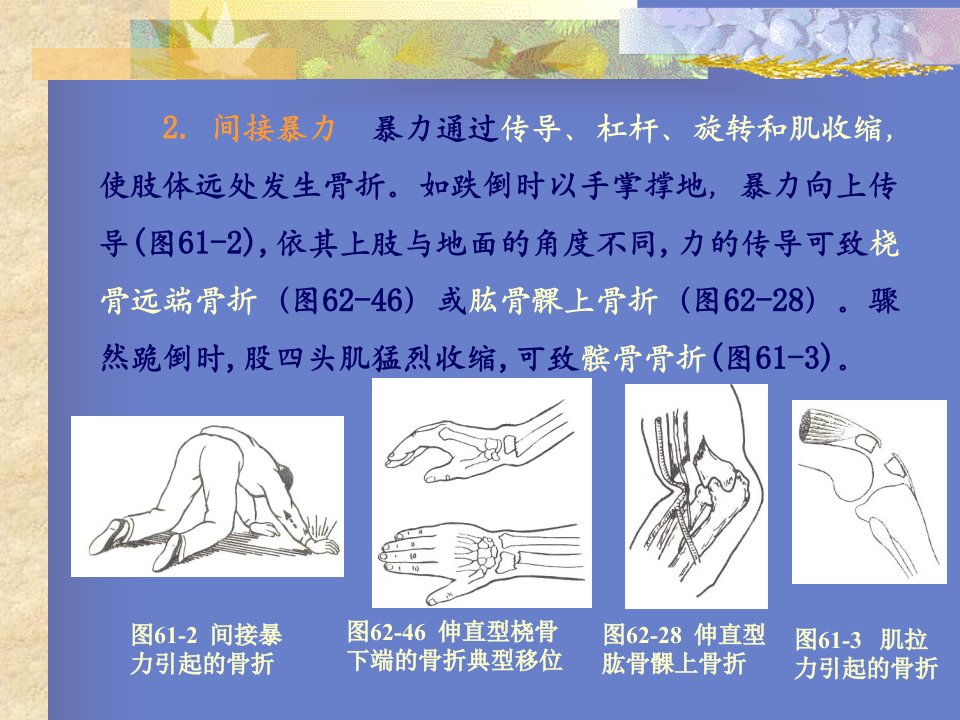 2. 间接暴力　暴力通过传导、杠杆、旋转和肌收缩，使肢体远处发生骨折。如跌倒时以手掌撑地，暴力向上传导(图61-2)，依其上肢与地面的角度不同，力的传导可致桡骨远端骨折（图62-46）或肱骨髁上骨折（图62-28）。骤然跪倒时，股四头肌猛烈收缩，可致髌骨骨折(图61-3)。

图61-2 间接暴力引起的骨折

图62-46 伸直型桡骨下端的骨折典型移位

图62-28 伸直型肱骨髁上骨折

图61-3 肌拉力引起的骨折